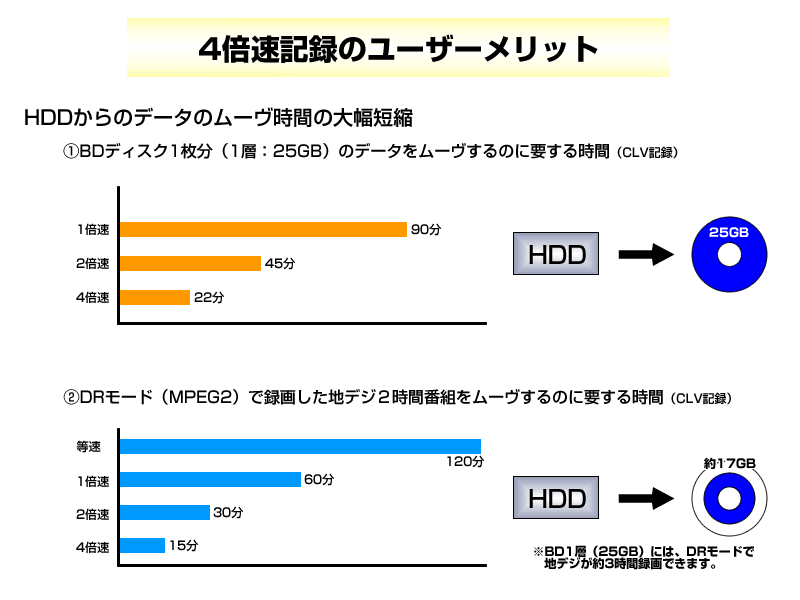 4倍速記録のユーザーメリット

HDDからのデータのムーヴ時間の大幅短縮

①BDディスク1枚分（1層：25GB）のデータをムーヴするのに要する時間（CLV記録）

1倍速 90分

2倍速 45分

4倍速 22分

HDD

25GB

②DRモード（MPEG2）で録画した地デジ２時間番組をムーヴするのに要する時間（CLV記録）

等速 120分

1倍速 60分

2倍速 30分

4倍速 15分

HDD

約17GB

※BD1層（25GB）には、DRモードで地デジが約3時間録画できます。